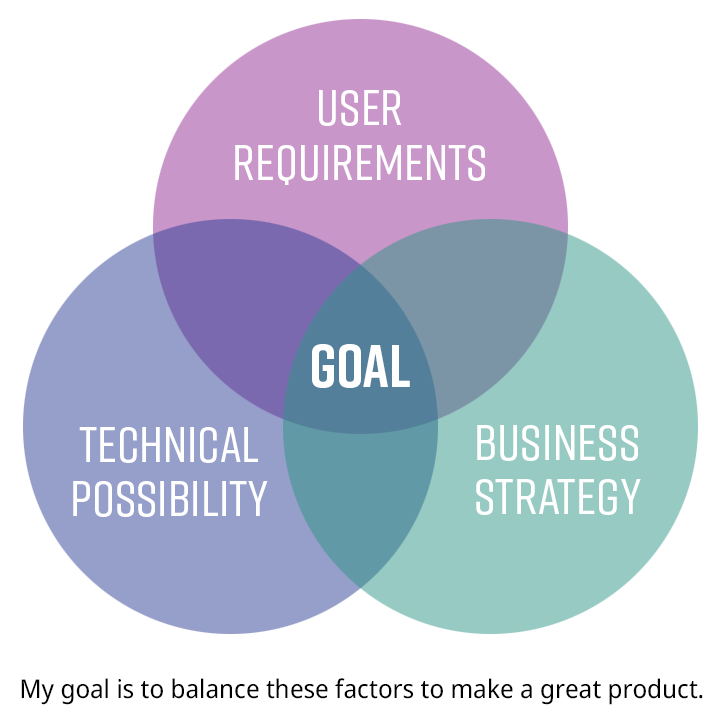 USER REQUIREMENTS

GOAL

TECHNICAL POSSIBILITY

BUSINESS STRATEGY

My goal is to balance these factors to make a great product.